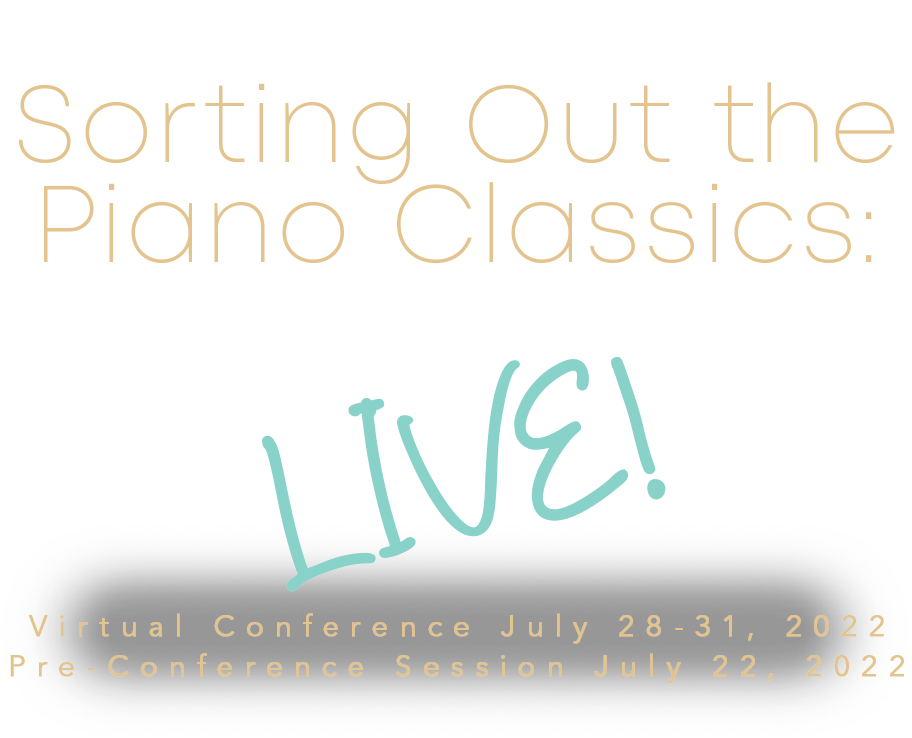 Sorting Out the Piano Classics:

LIVE!

Virtual Conference July 28-31, 2022
Pre-Conference Session July 22, 2022